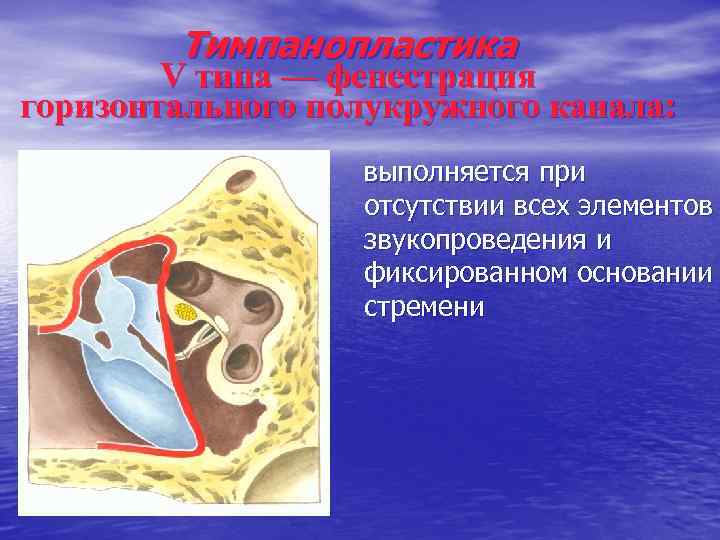 Тимпанопластика
V типа — фенестрация горизонтального полукружного канала:

выполняется при отсутствии всех элементов звукопроведения и фиксированном основании стремени